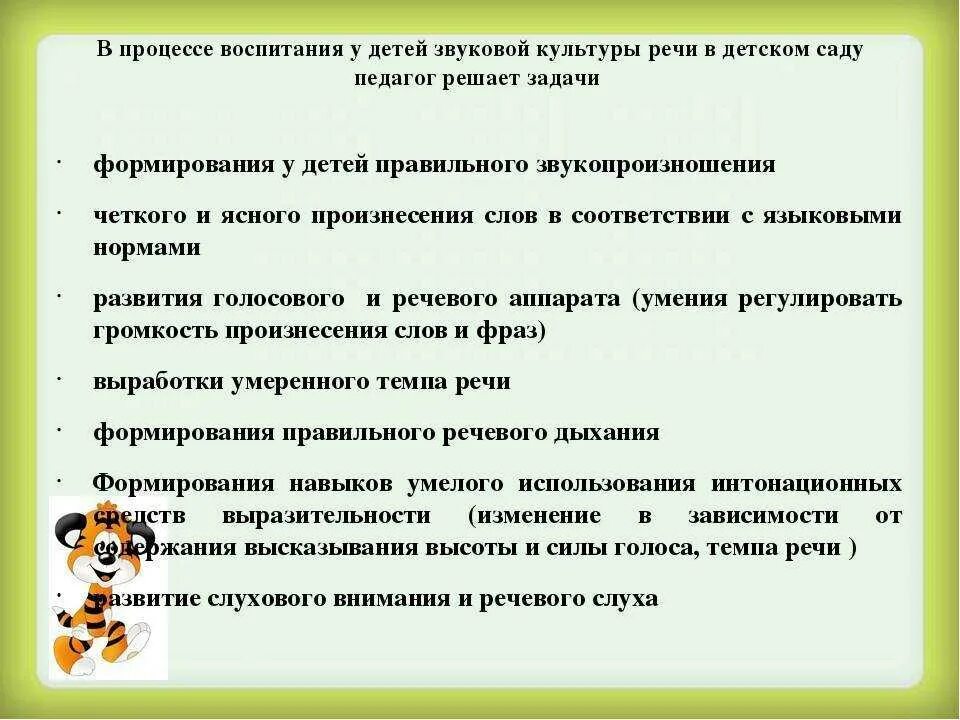 В процессе воспитания у детей звуковой культуры речи в детском саду педагог решает задачи

· формирования у детей правильного звукопроизношения

· четкого и ясного произнесения слов в соответствии с языковыми нормами

· развития голосового и речевого аппарата (умения регулировать громкость произнесения слов и фраз)

· выработки умеренного темпа речи

· формирования правильного речевого дыхания

· Формирования навыков умелого использования интонационных средств выразительности (изменение в зависимости от содержания высказывания высоты и силы голоса, темпа речи )

· развитие слухового внимания и речевого слуха